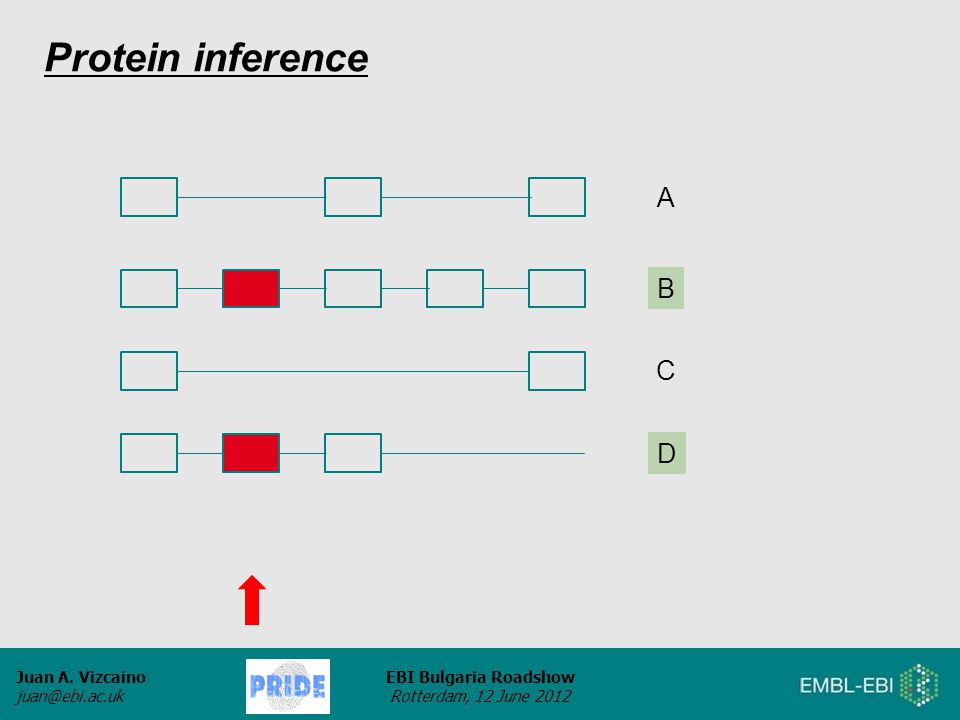 Protein inference

A

B

C

D

Juan A. Vizcaíno
juan@ebi.ac.uk

PRIDE

EBI Bulgaria Roadshow
Rotterdam, 12 June 2012

EMBL-EBI